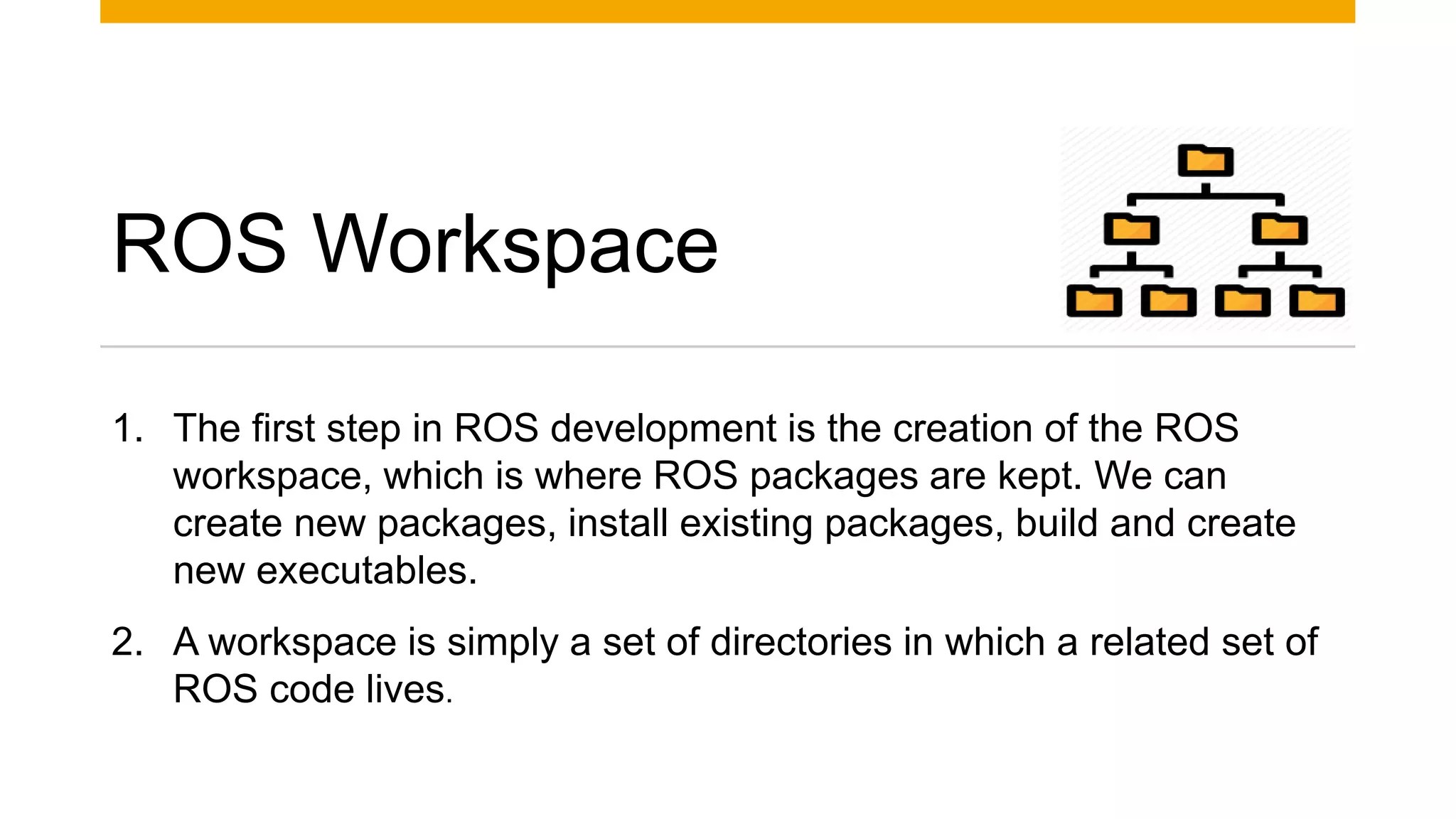 ROS Workspace

1. The first step in ROS development is the creation of the ROS workspace, which is where ROS packages are kept. We can create new packages, install existing packages, build and create new executables.

2. A workspace is simply a set of directories in which a related set of ROS code lives.